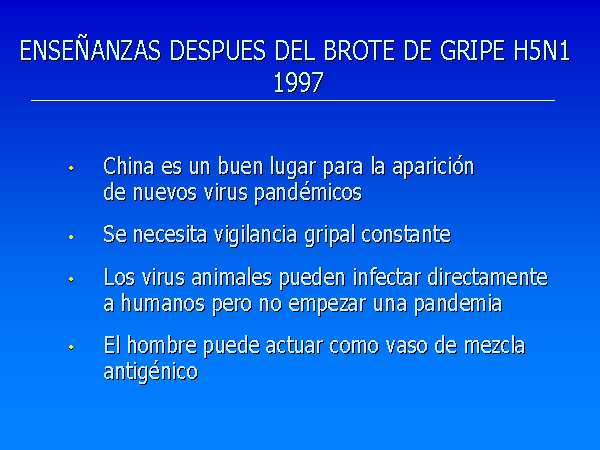 ENSEÑANZAS DESPUES DEL BROTE DE GRIPE H5N1 1997

• China es un buen lugar para la aparición de nuevos virus pandémicos

• Se necesita vigilancia gripal constante

• Los virus animales pueden infectar directamente a humanos pero no empezar una pandemia

• El hombre puede actuar como vaso de mezcla antigénico